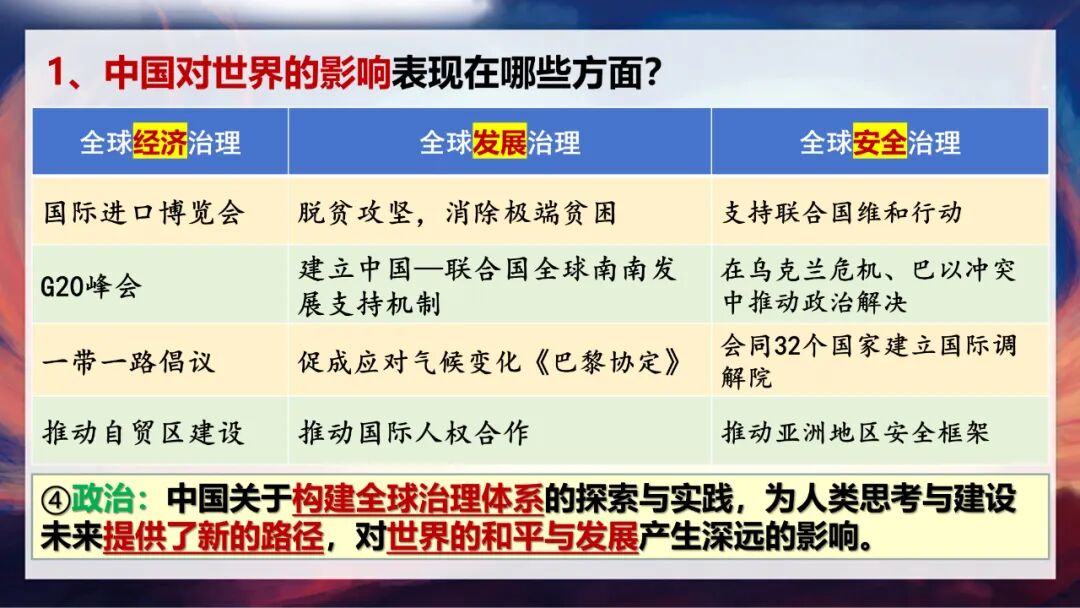 1、中国对世界的影响表现在哪些方面？

| 全球经济治理 | 全球发展治理 | 全球安全治理 |
|---|---|---|
| 国际进口博览会 | 脱贫攻坚，消除极端贫困 | 支持联合国维和行动 |
| G20峰会 | 建立中国—联合国全球南南发展支持机制 | 在乌克兰危机、巴以冲突中推动政治解决 |
| 一带一路倡议 | 促成应对气候变化《巴黎协定》 | 会同32个国家建立国际调解院 |
| 推动自贸区建设 | 推动国际人权合作 | 推动亚洲地区安全框架 |

④政治：中国关于构建全球治理体系的探索与实践，为人类思考与建设未来提供了新的路径，对世界的和平与发展产生深远的影响。